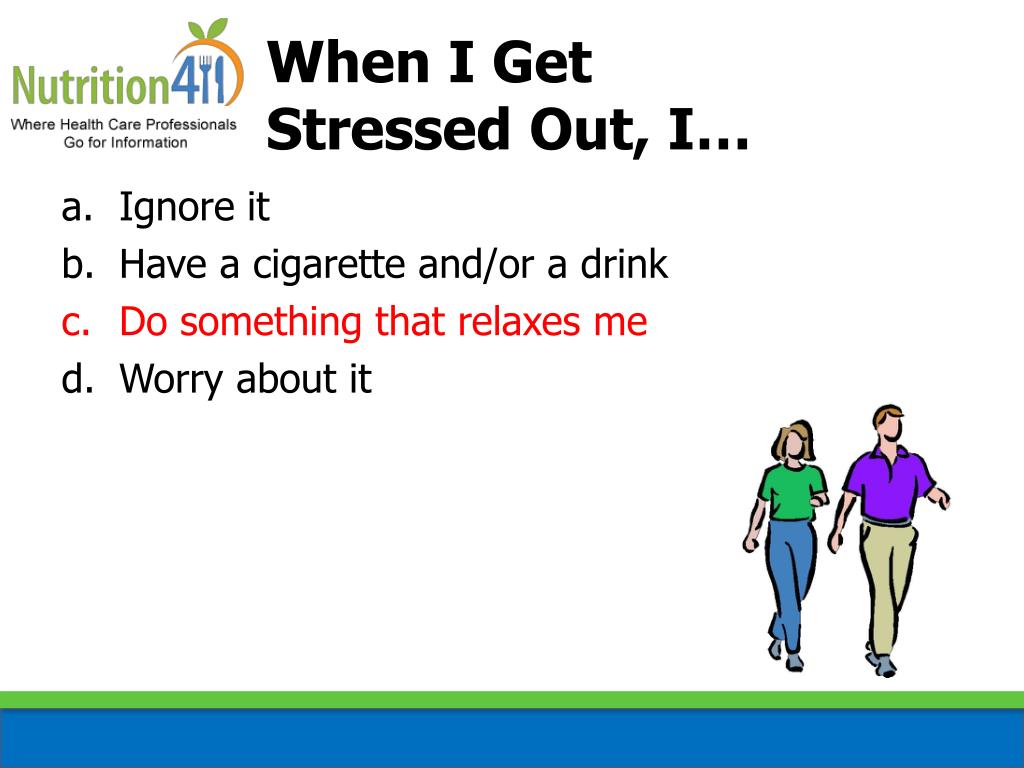 Nutrition411
Where Health Care Professionals Go for Information

When I Get Stressed Out, I…

a. Ignore it
b. Have a cigarette and/or a drink
c. Do something that relaxes me
d. Worry about it